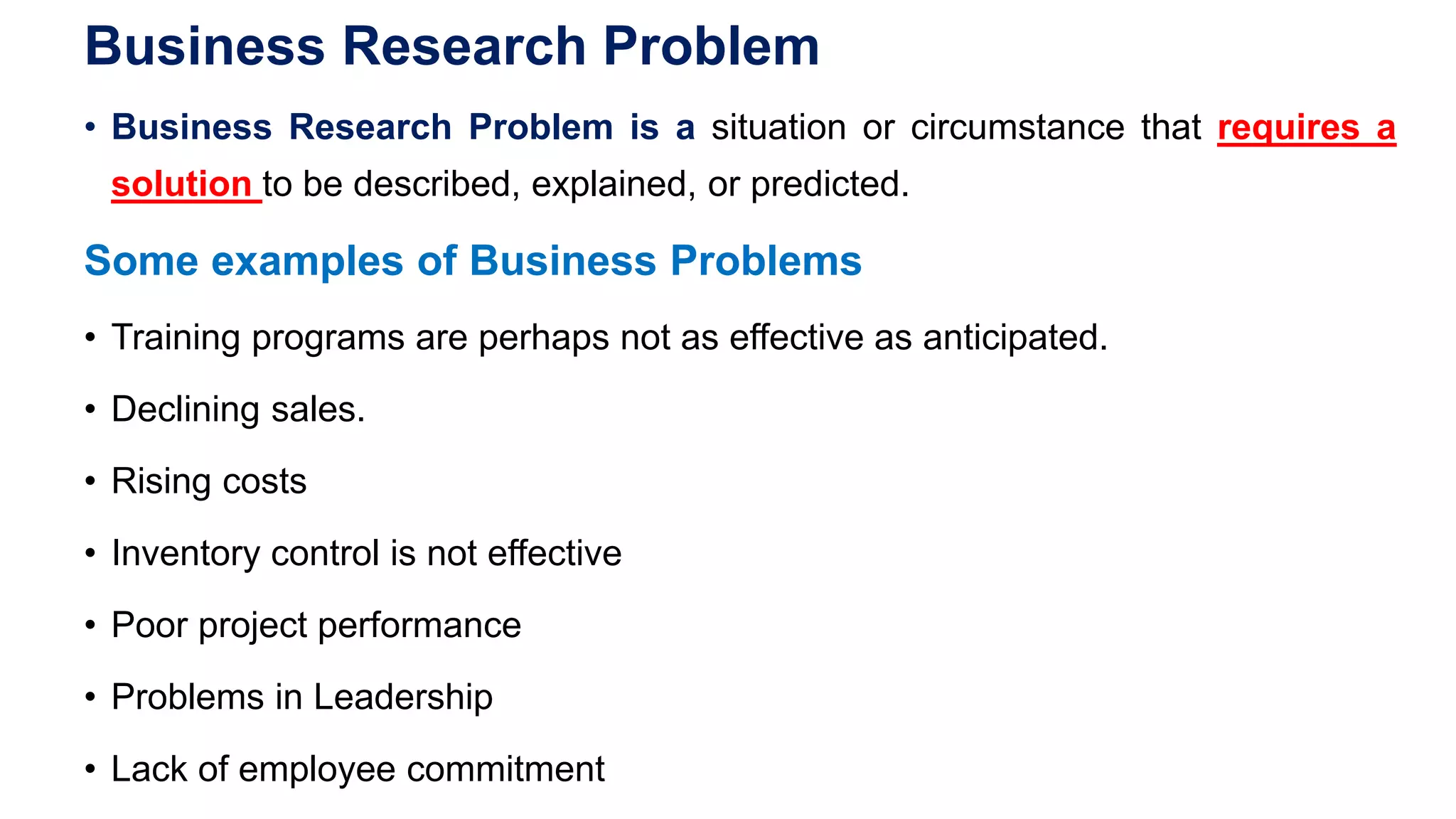 Business Research Problem

• Business Research Problem is a situation or circumstance that requires a solution to be described, explained, or predicted.

Some examples of Business Problems

• Training programs are perhaps not as effective as anticipated.

• Declining sales.

• Rising costs

• Inventory control is not effective

• Poor project performance

• Problems in Leadership

• Lack of employee commitment